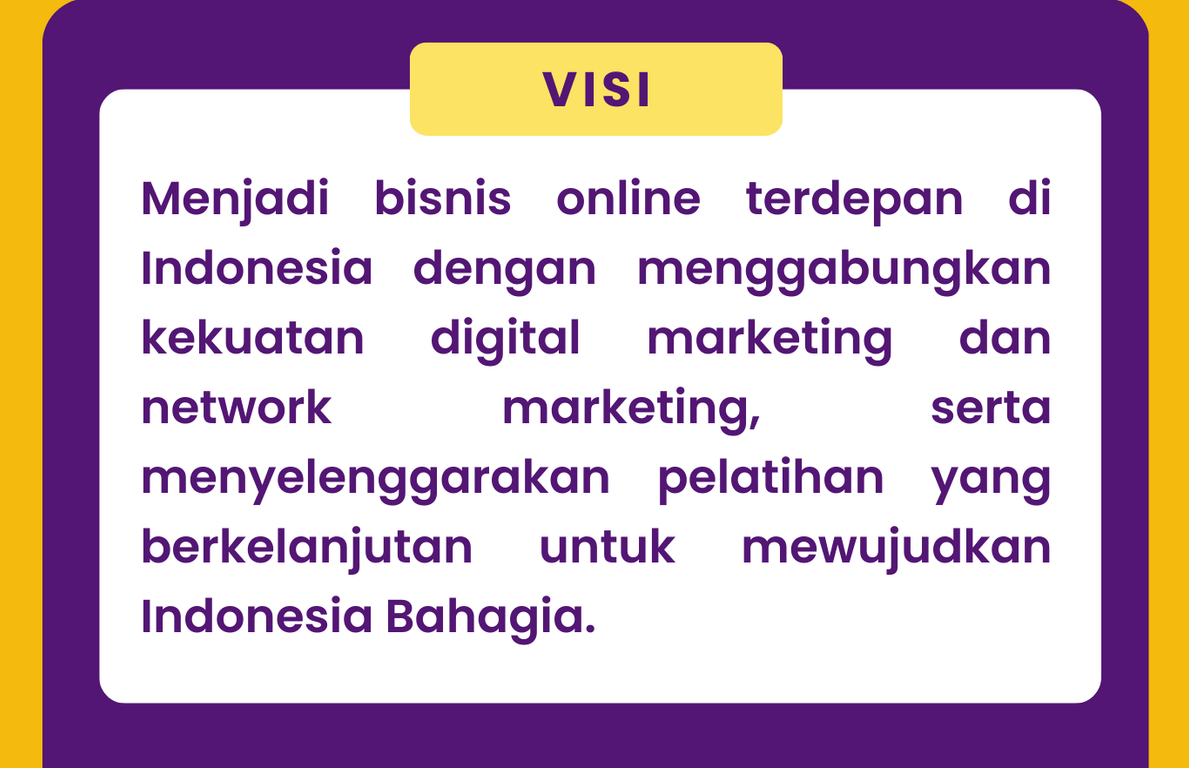 VISI

Menjadi bisnis online terdepan di Indonesia dengan menggabungkan kekuatan digital marketing dan network marketing, serta menyelenggarakan pelatihan yang berkelanjutan untuk mewujudkan Indonesia Bahagia.